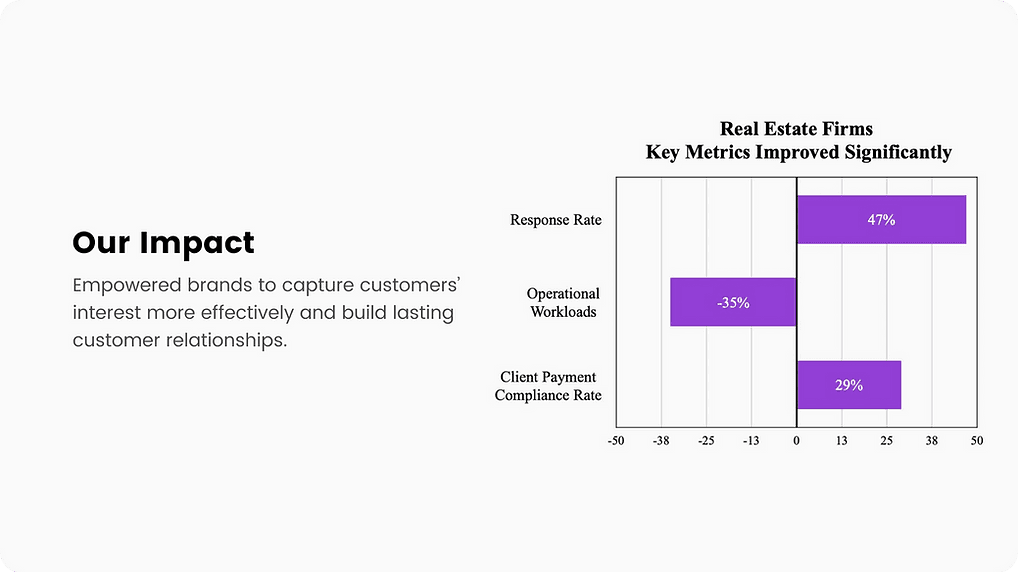 Our Impact

Empowered brands to capture customers' interest more effectively and build lasting customer relationships.

Real Estate Firms
Key Metrics Improved Significantly

Response Rate
47%

Operational Workloads
-35%

Client Payment Compliance Rate
29%

-50 -38 -25 -13 0 13 25 38 50